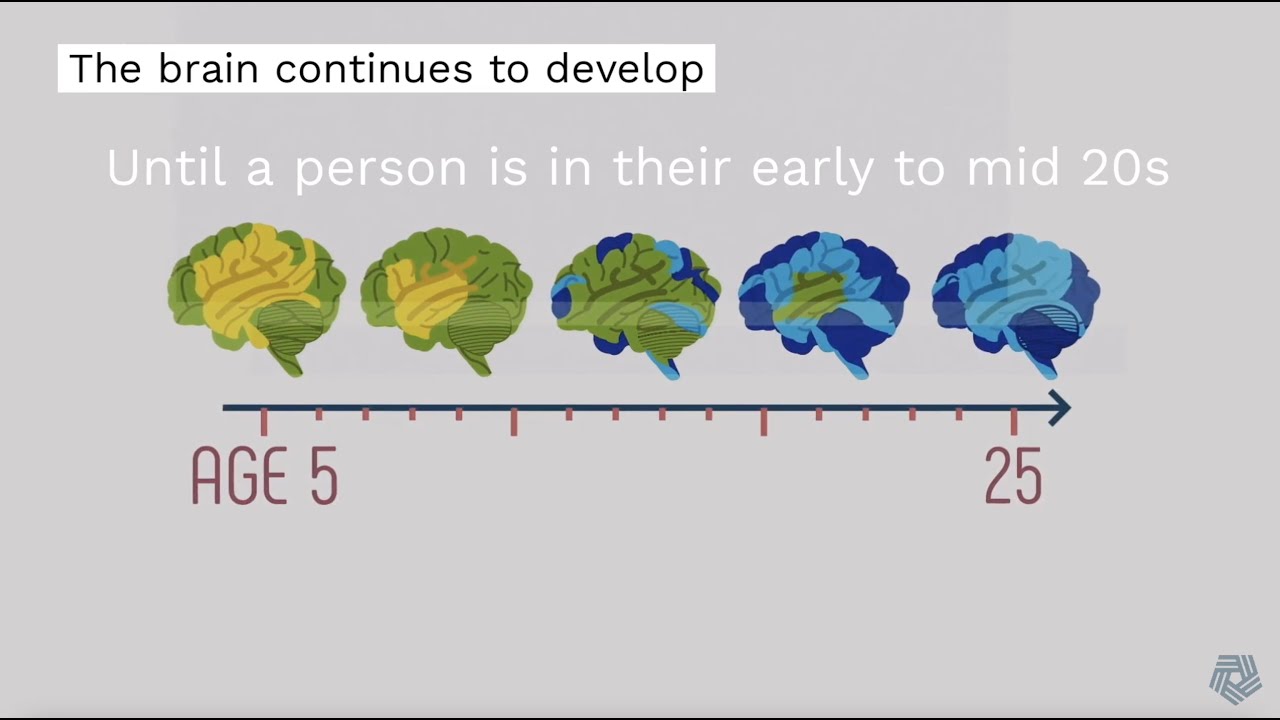 The brain continues to develop

Until a person is in their early to mid 20s

AGE 5

25